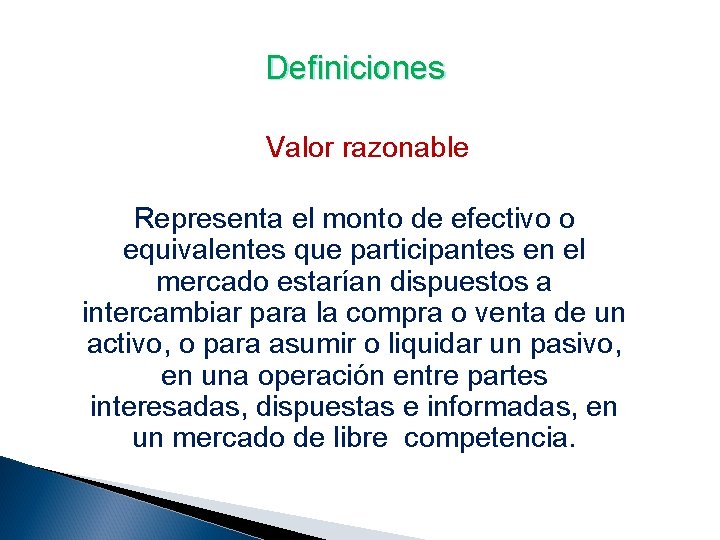 Definiciones

Valor razonable

Representa el monto de efectivo o equivalentes que participantes en el mercado estarían dispuestos a intercambiar para la compra o venta de un activo, o para asumir o liquidar un pasivo, en una operación entre partes interesadas, dispuestas e informadas, en un mercado de libre competencia.